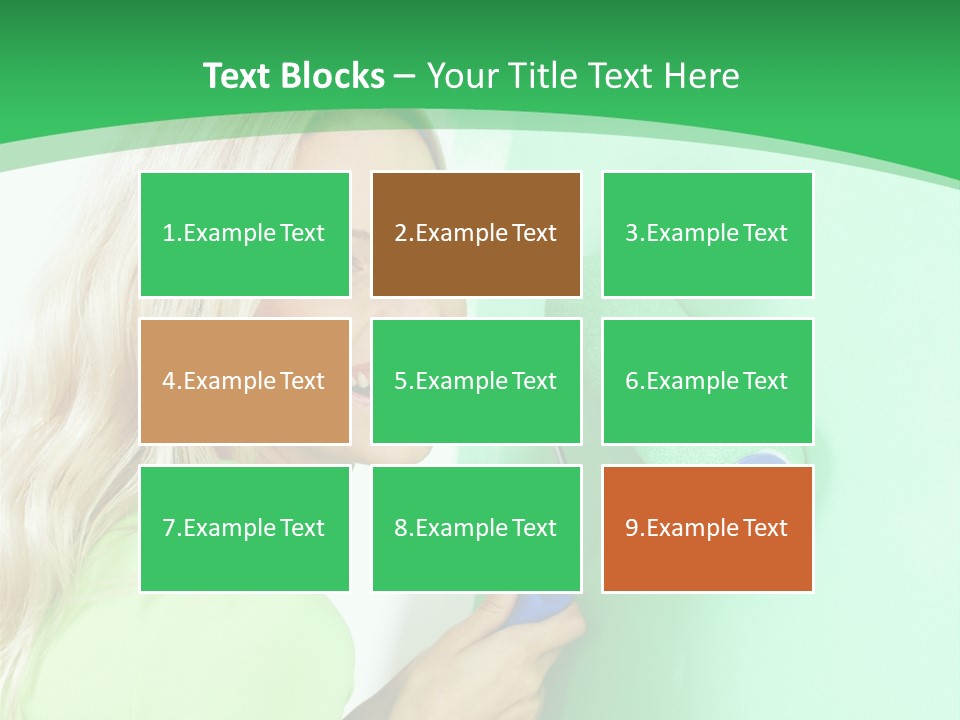 Text Blocks – Your Title Text Here

1.Example Text

2.Example Text

3.Example Text

4.Example Text

5.Example Text

6.Example Text

7.Example Text

8.Example Text

9.Example Text